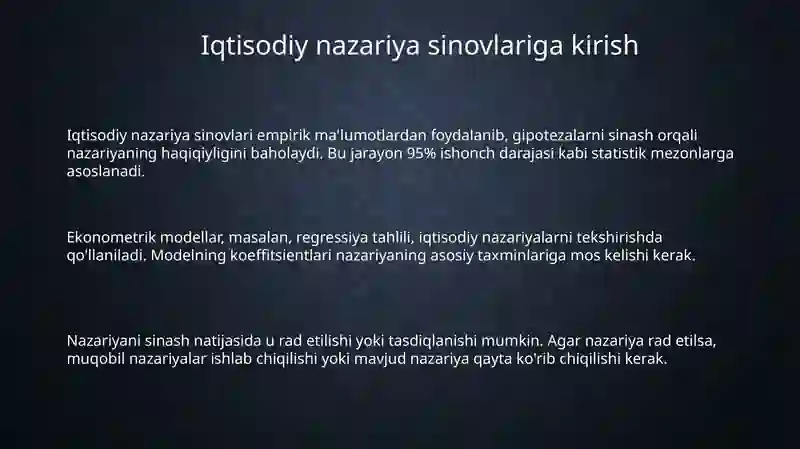 Iqtisodiy nazariya sinovlariga kirish

Iqtisodiy nazariya sinovlari empirik ma'lumotlardan foydalanib, gipotezalarni sinash orqali nazariyaning haqiqiyligini baholaydi. Bu jarayon 95% ishonch darajasi kabi statistik mezonlarga asoslanadi.

Ekonometrik modellar, masalan, regressiya tahlili, iqtisodiy nazariyalarni tekshirishda qo'llaniladi. Modelning koeffitsientlari nazariyaning asosiy taxminlariga mos kelishi kerak.

Nazariyani sinash natijasida u rad etilishi yoki tasdiqlanishi mumkin. Agar nazariya rad etilsa, muqobil nazariyalar ishlab chiqilishi yoki mavjud nazariya qayta ko'rib chiqilishi kerak.